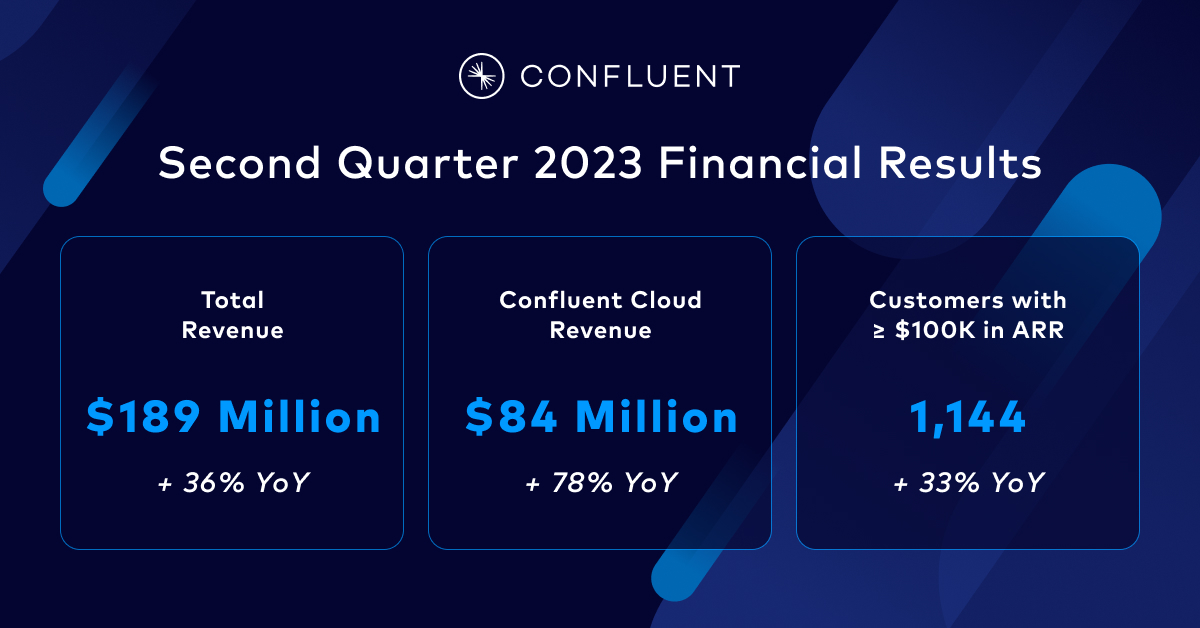 CONFLUENT

Second Quarter 2023 Financial Results

Total Revenue

\$189 Million

+ 36% YoY

Confluent Cloud Revenue

\$84 Million

+ 78% YoY

Customers with ≥ \$100K in ARR

1,144

+ 33% YoY